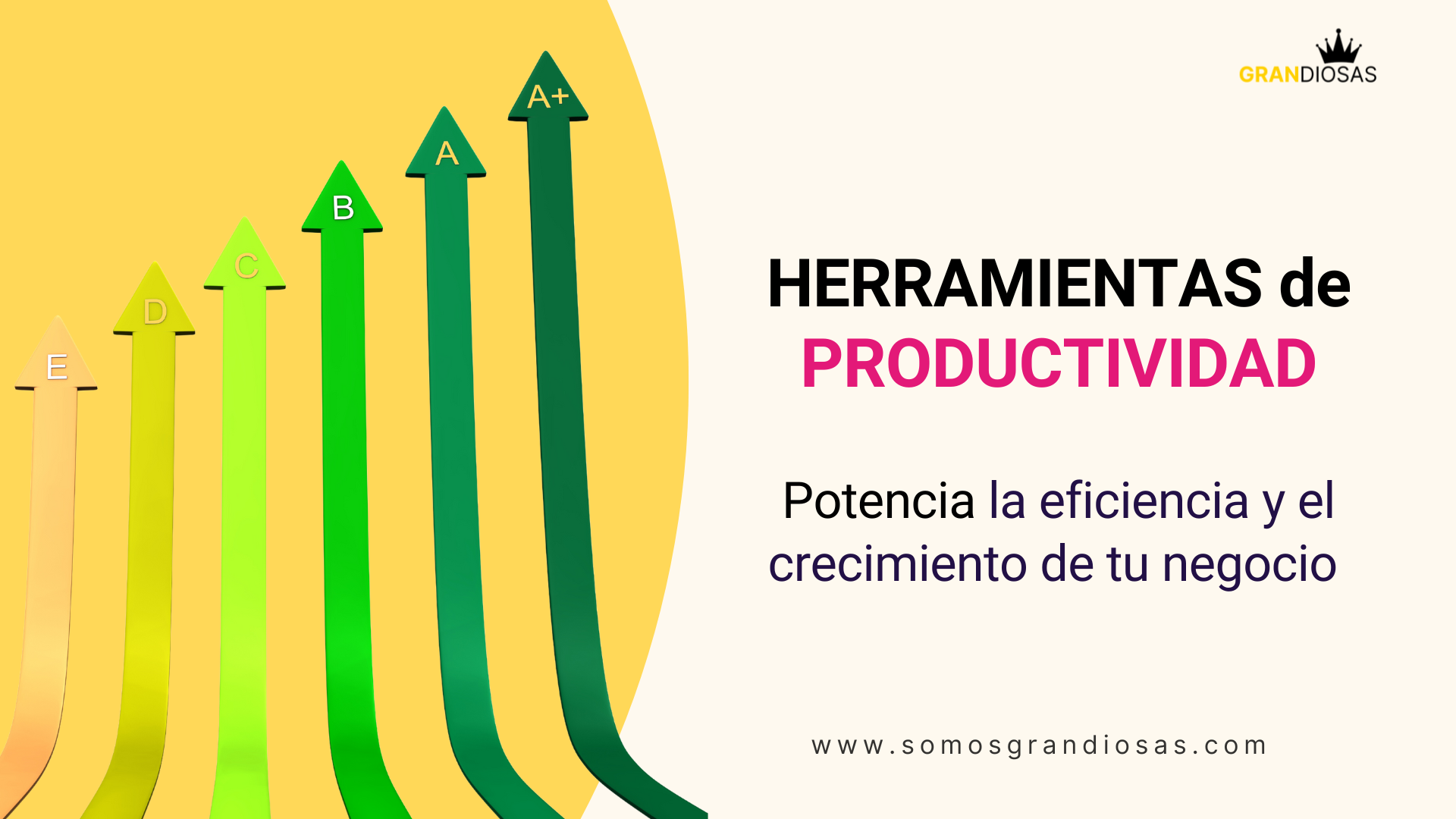 E D C B A A+

GRANDIOSAS

HERRAMIENTAS de PRODUCTIVIDAD

Potencia la eficiencia y el crecimiento de tu negocio

www.somosgrandiosas.com